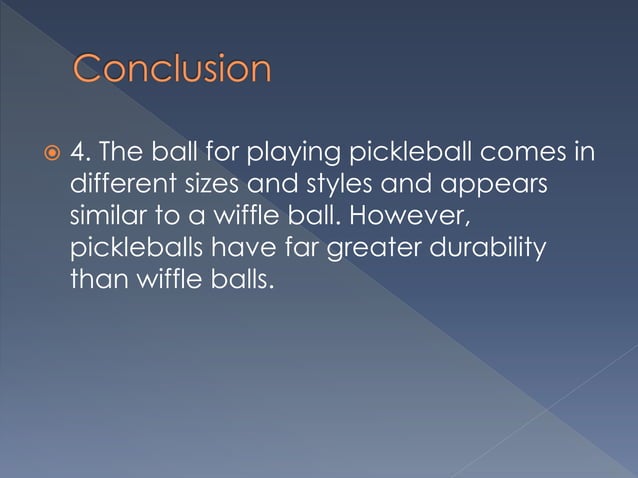 Conclusion

4. The ball for playing pickleball comes in different sizes and styles and appears similar to a wiffle ball. However, pickleballs have far greater durability than wiffle balls.